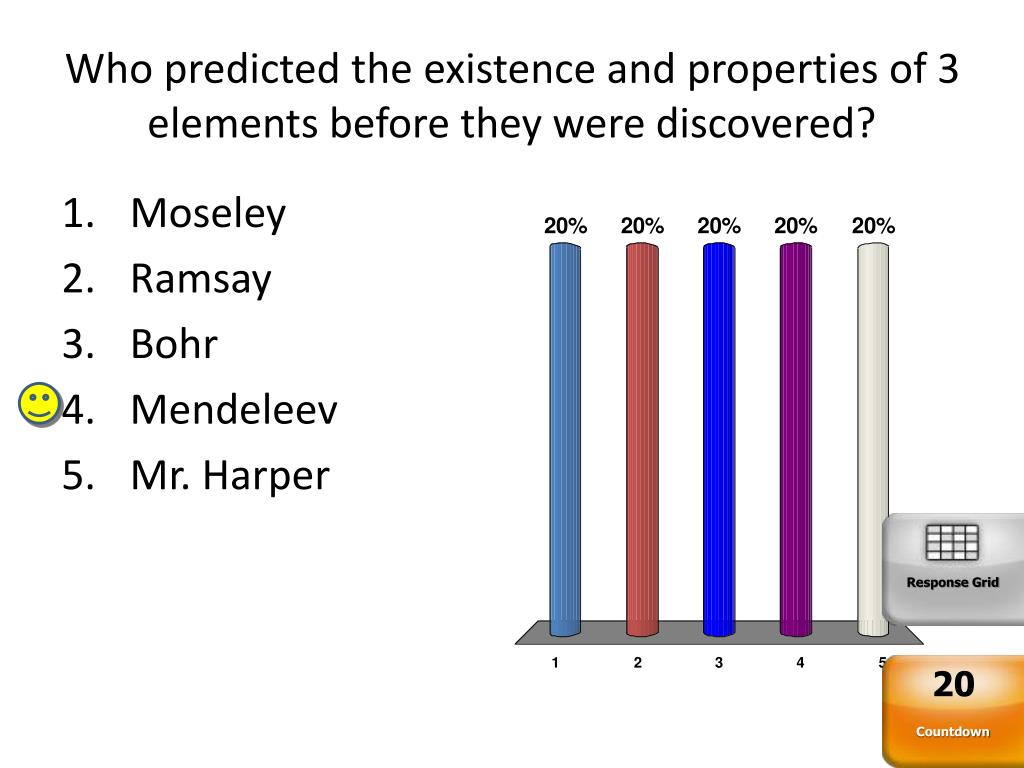 Who predicted the existence and properties of 3 elements before they were discovered?

1. Moseley
2. Ramsay
3. Bohr
4. Mendeleev
5. Mr. Harper

20% 20% 20% 20% 20%

1 2 3 4 5

Response Grid

20

Countdown